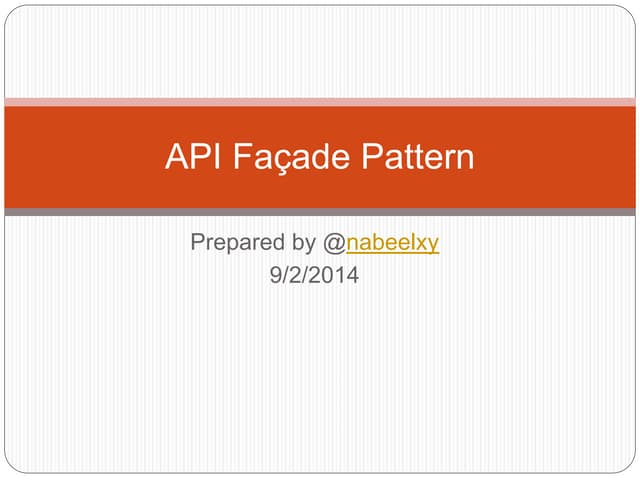 API Façade Pattern

Prepared by @nabeelxy
9/2/2014